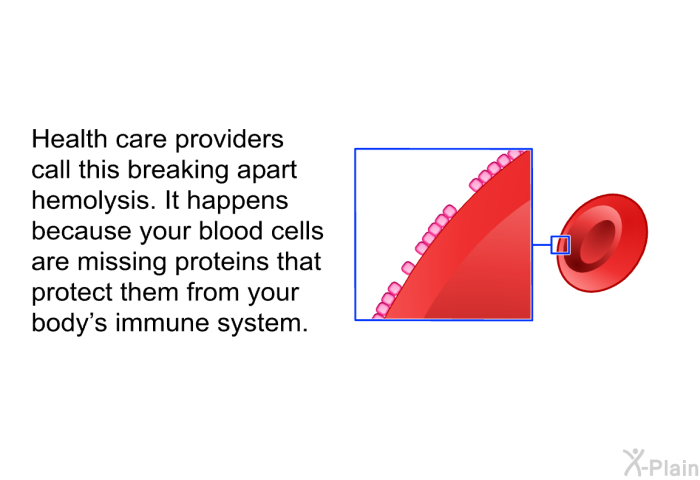 Health care providers call this breaking apart hemolysis. It happens because your blood cells are missing proteins that protect them from your body's immune system.

X-Plain